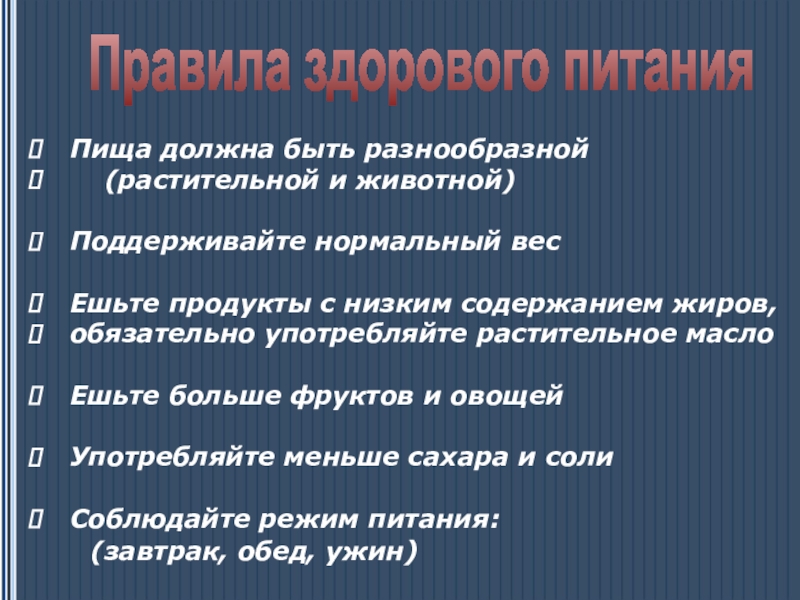 Правила здорового питания

Пища должна быть разнообразной
(растительной и животной)

Поддерживайте нормальный вес

Ешьте продукты с низким содержанием жиров,
обязательно употребляйте растительное масло

Ешьте больше фруктов и овощей

Употребляйте меньше сахара и соли

Соблюдайте режим питания:
(завтрак, обед, ужин)